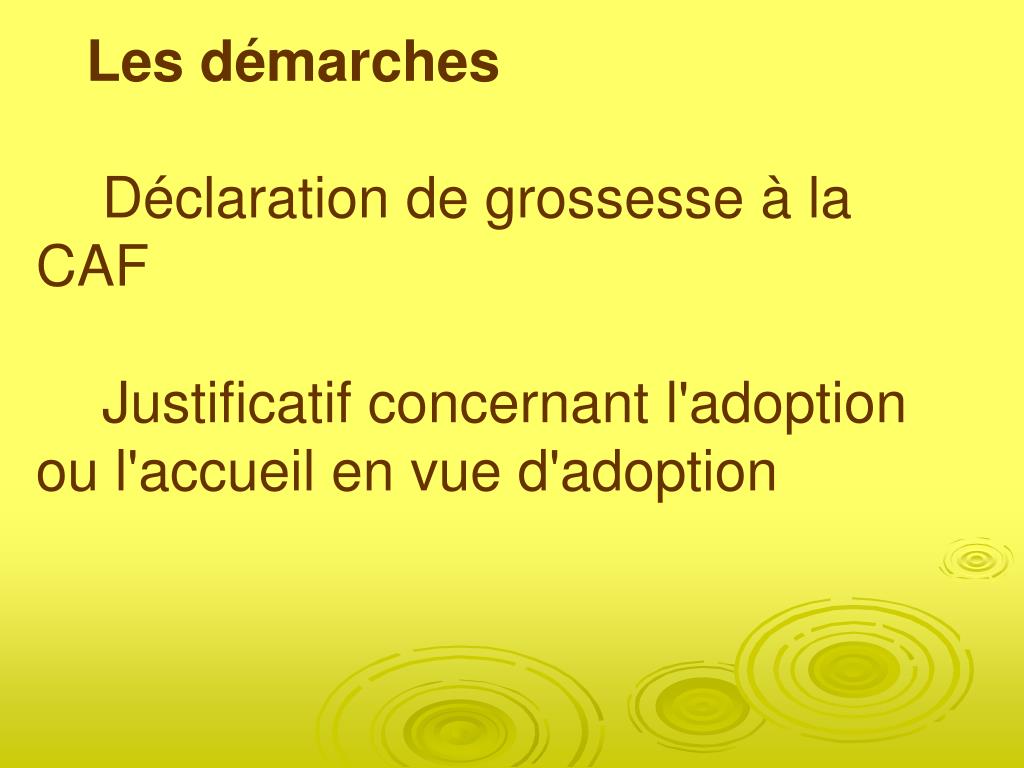 Les démarches

Déclaration de grossesse à la CAF

Justificatif concernant l'adoption ou l'accueil en vue d'adoption